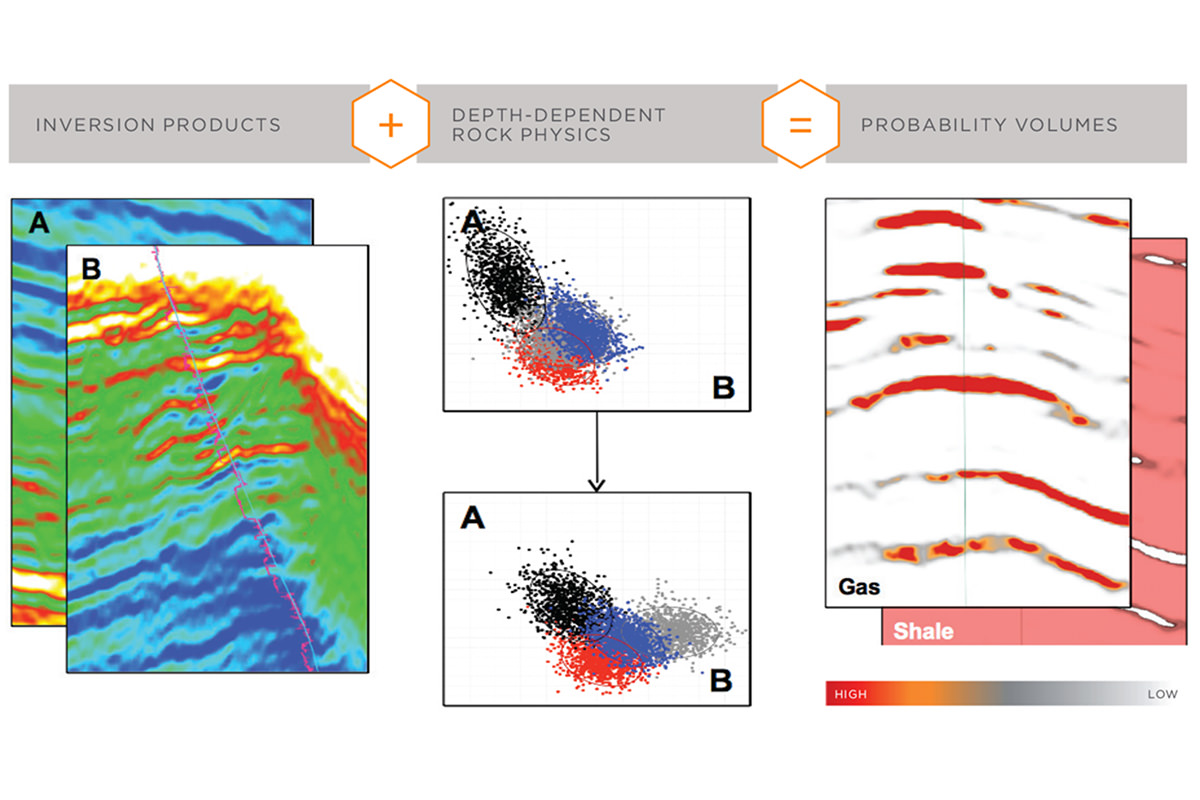 INVERSION PRODUCTS

+

DEPTH-DEPENDENT ROCK PHYSICS

=

PROBABILITY VOLUMES

A

B

A

B

A

B

Gas

Shale

HIGH

LOW